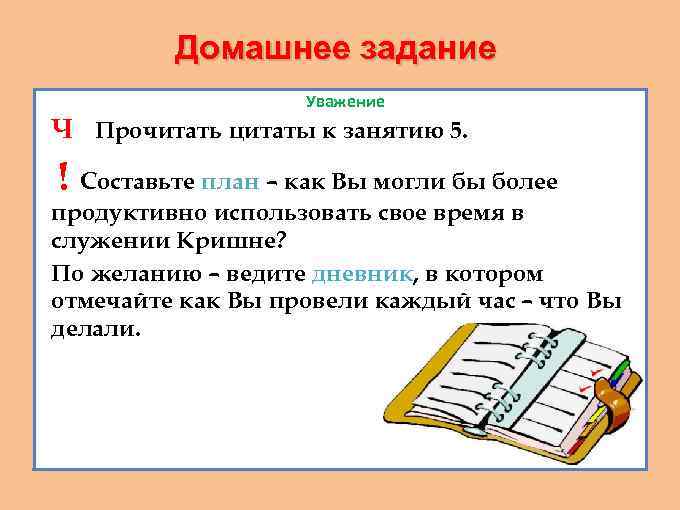 Домашнее задание

Уважение

Ч Прочитать цитаты к занятию 5.

! Составьте план – как Вы могли бы более продуктивно использовать свое время в служении Кришне?

По желанию – ведите дневник, в котором отмечайте как Вы провели каждый час – что Вы делали.